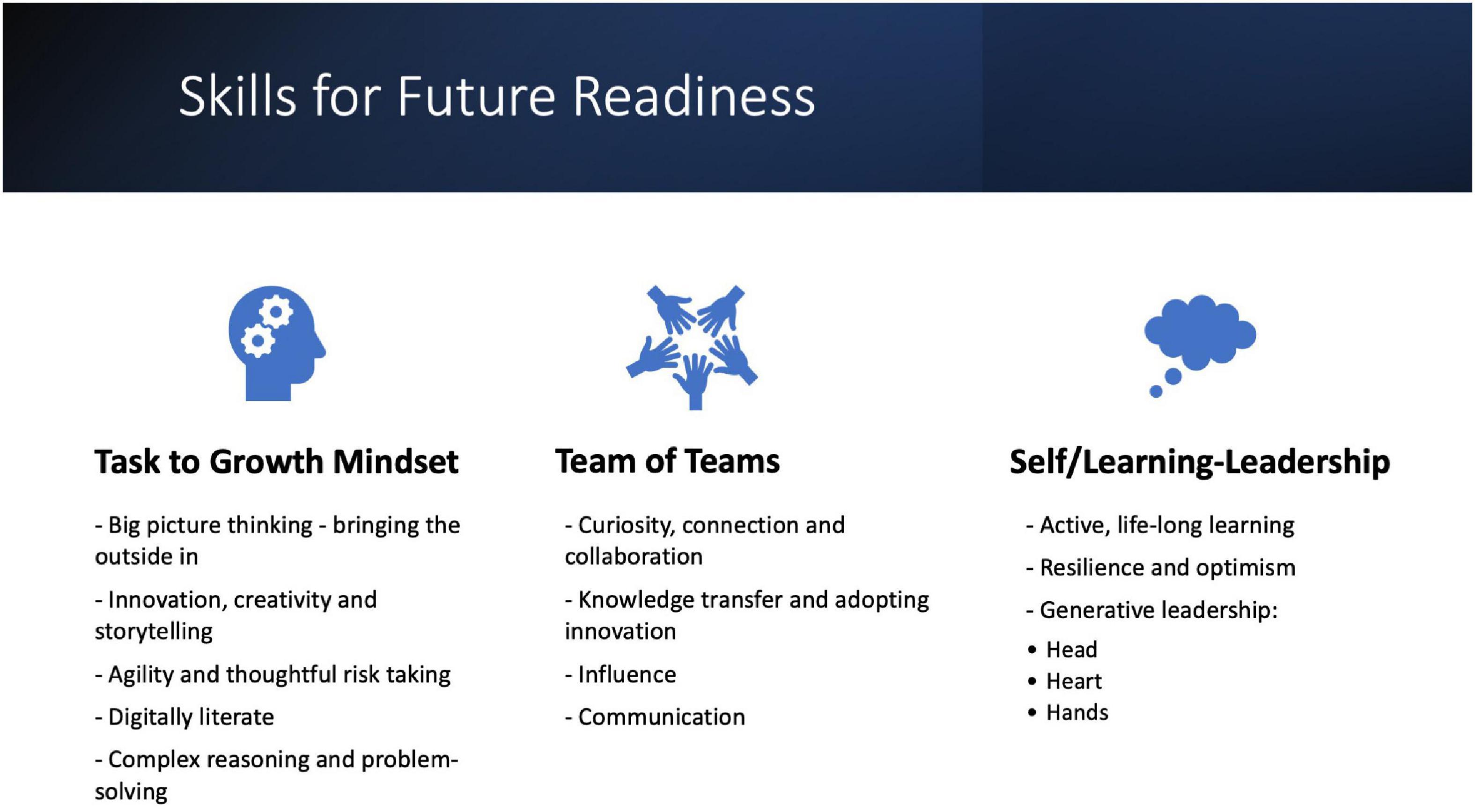 Skills for Future Readiness

Task to Growth Mindset

- Big picture thinking - bringing the outside in

- Innovation, creativity and storytelling

- Agility and thoughtful risk taking

- Digitally literate

- Complex reasoning and problem-solving

Team of Teams

- Curiosity, connection and collaboration

- Knowledge transfer and adopting innovation

- Influence

- Communication

Self/Learning-Leadership

- Active, life-long learning

- Resilience and optimism

- Generative leadership:

• Head
• Heart
• Hands